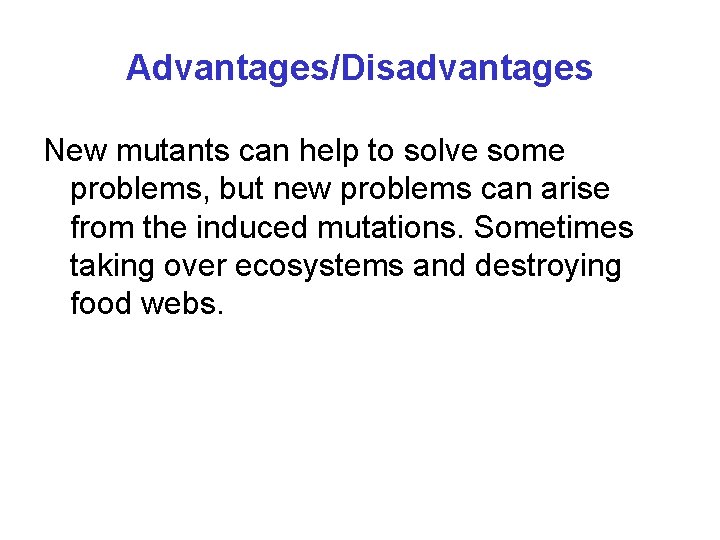 Advantages/Disadvantages

New mutants can help to solve some problems, but new problems can arise from the induced mutations. Sometimes taking over ecosystems and destroying food webs.